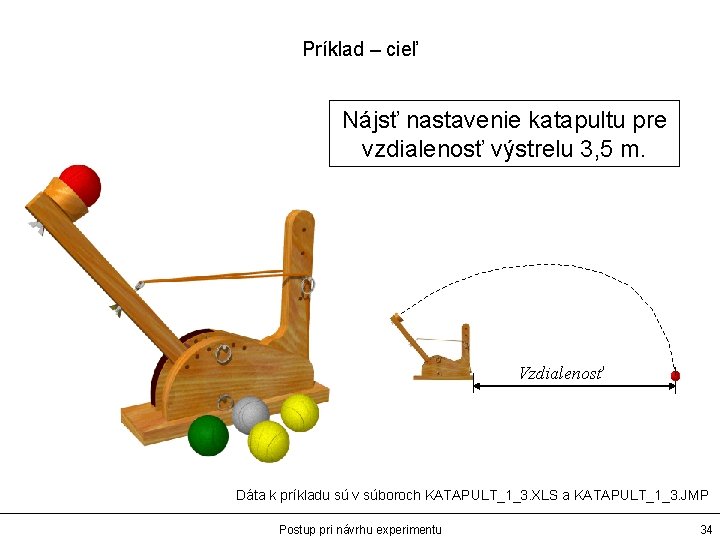 Príklad – cieľ

Nájsť nastavenie katapultu pre vzdialenosť výstrelu 3,5 m.

Vzdialenosť

Dáta k príkladu sú v súboroch KATAPULT_1_3.XLS a KATAPULT_1_3.JMP

Postup pri návrhu experimentu

34